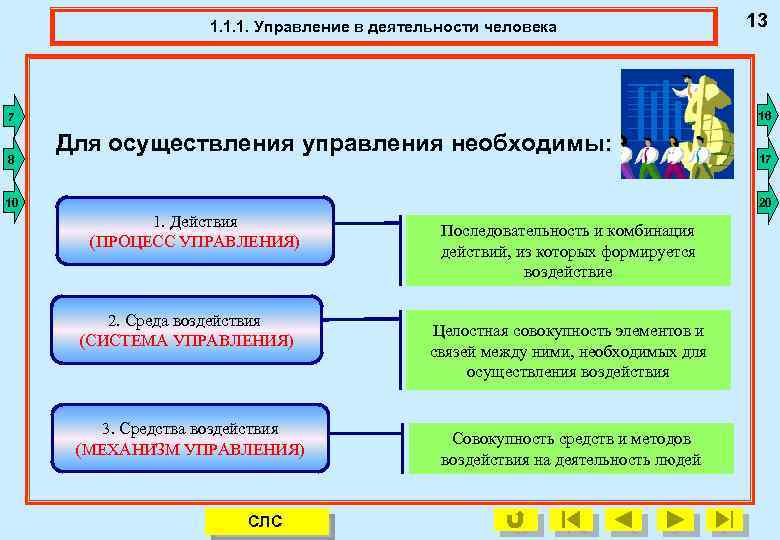 1.1.1. Управление в деятельности человека

13

7

8

10

16

17

20

Для осуществления управления необходимы:

1. Действия
(ПРОЦЕСС УПРАВЛЕНИЯ)

Последовательность и комбинация действий, из которых формируется воздействие

2. Среда воздействия
(СИСТЕМА УПРАВЛЕНИЯ)

Целостная совокупность элементов и связей между ними, необходимых для осуществления воздействия

3. Средства воздействия
(МЕХАНИЗМ УПРАВЛЕНИЯ)

Совокупность средств и методов воздействия на деятельность людей

СЛС